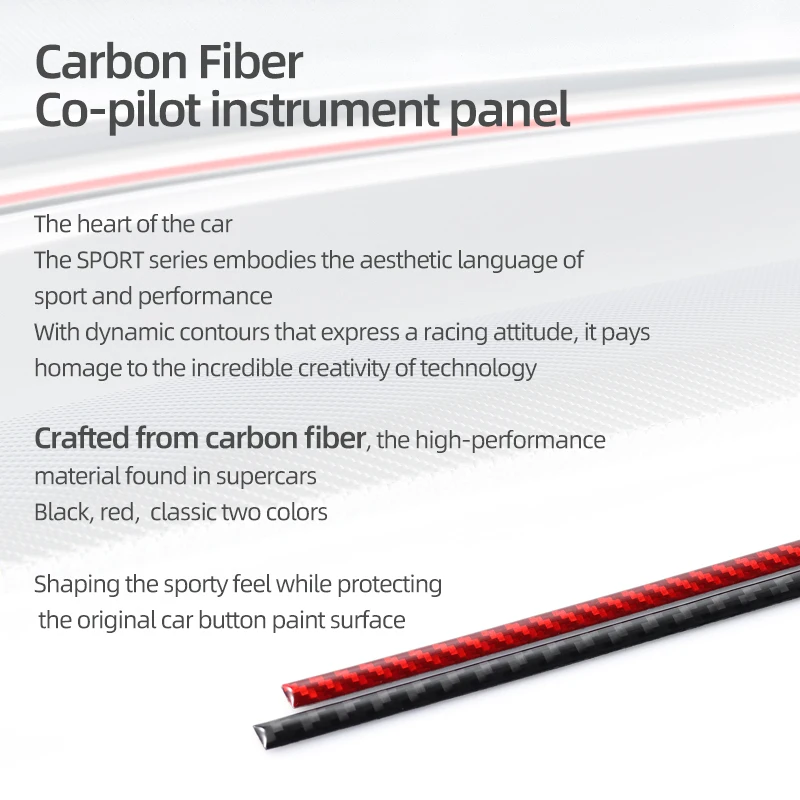 Carbon Fiber
Co-pilot instrument panel

The heart of the car
The SPORT series embodies the aesthetic language of sport and performance
With dynamic contours that express a racing attitude, it pays homage to the incredible creativity of technology

Crafted from carbon fiber, the high-performance material found in supercars
Black, red,  classic two colors

Shaping the sporty feel while protecting the original car button paint surface